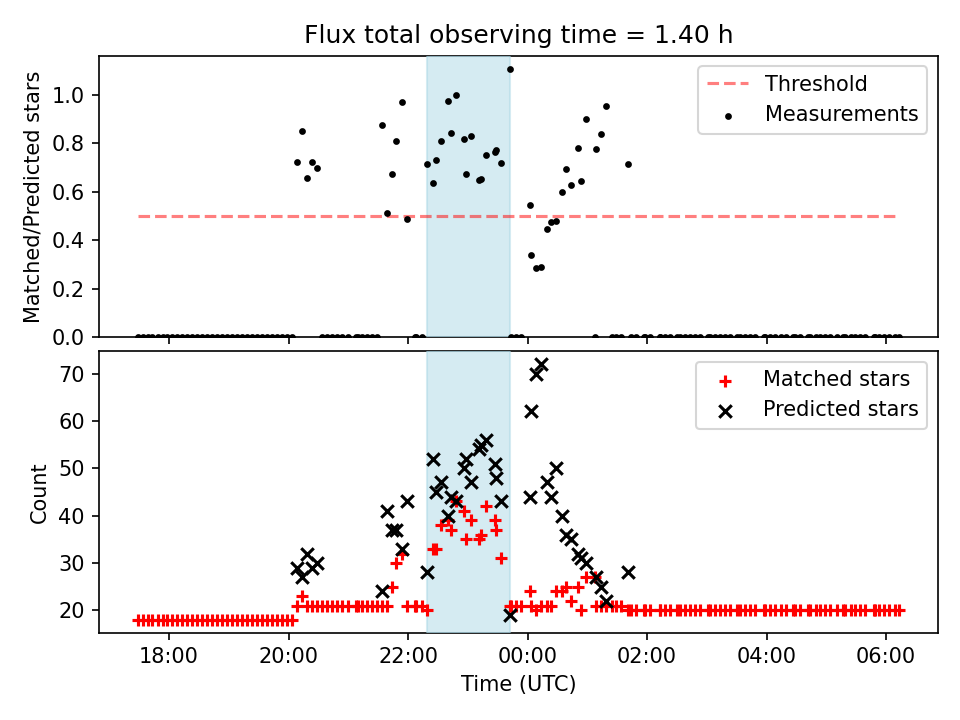 Flux total observing time = 1.40 h

Matched/Predicted stars

1.0
0.8
0.6
0.4
0.2
0.0

Threshold
Measurements

Count

70
60
50
40
30
20

Matched stars
Predicted stars

18:00
20:00
22:00
00:00
02:00
04:00
06:00

Time (UTC)